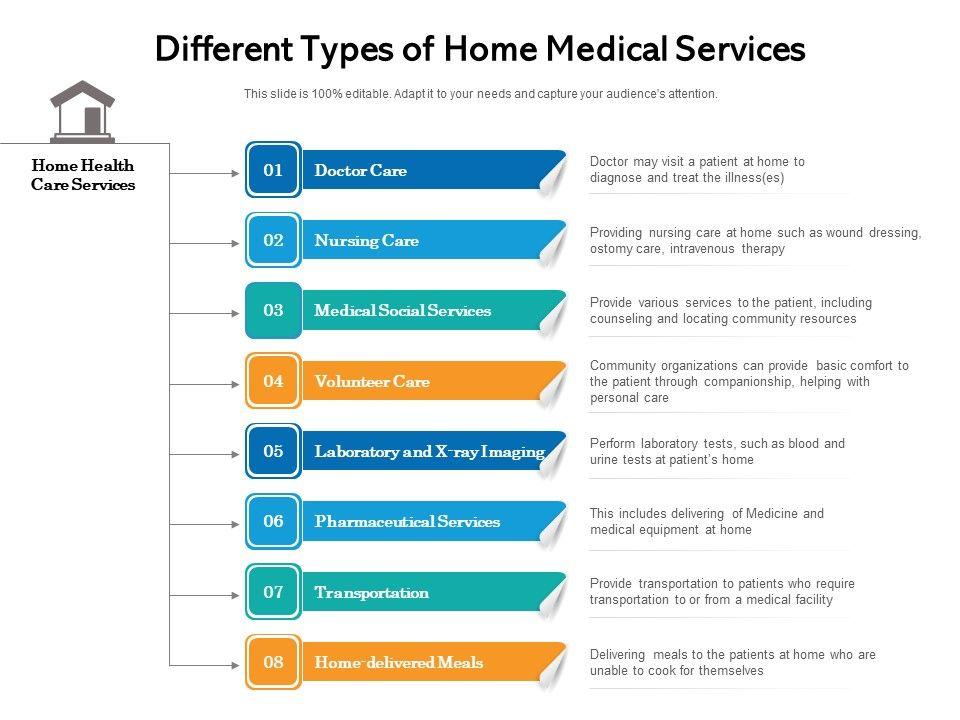 Different Types of Home Medical Services

This slide is 100% editable. Adapt it to your needs and capture your audience's attention.

Home Health Care Services

01 Doctor Care

Doctor may visit a patient at home to diagnose and treat the illness(es)

02 Nursing Care

Providing nursing care at home such as wound dressing, ostomy care, intravenous therapy

03 Medical Social Services

Provide various services to the patient, including counseling and locating community resources

04 Volunteer Care

Community organizations can provide basic comfort to the patient through companionship, helping with personal care

05 Laboratory and X-ray Imaging

Perform laboratory tests, such as blood and urine tests at patient's home

06 Pharmaceutical Services

This includes delivering of Medicine and medical equipment at home

07 Transportation

Provide transportation to patients who require transportation to or from a medical facility

08 Home-delivered Meals

Delivering meals to the patients at home who are unable to cook for themselves